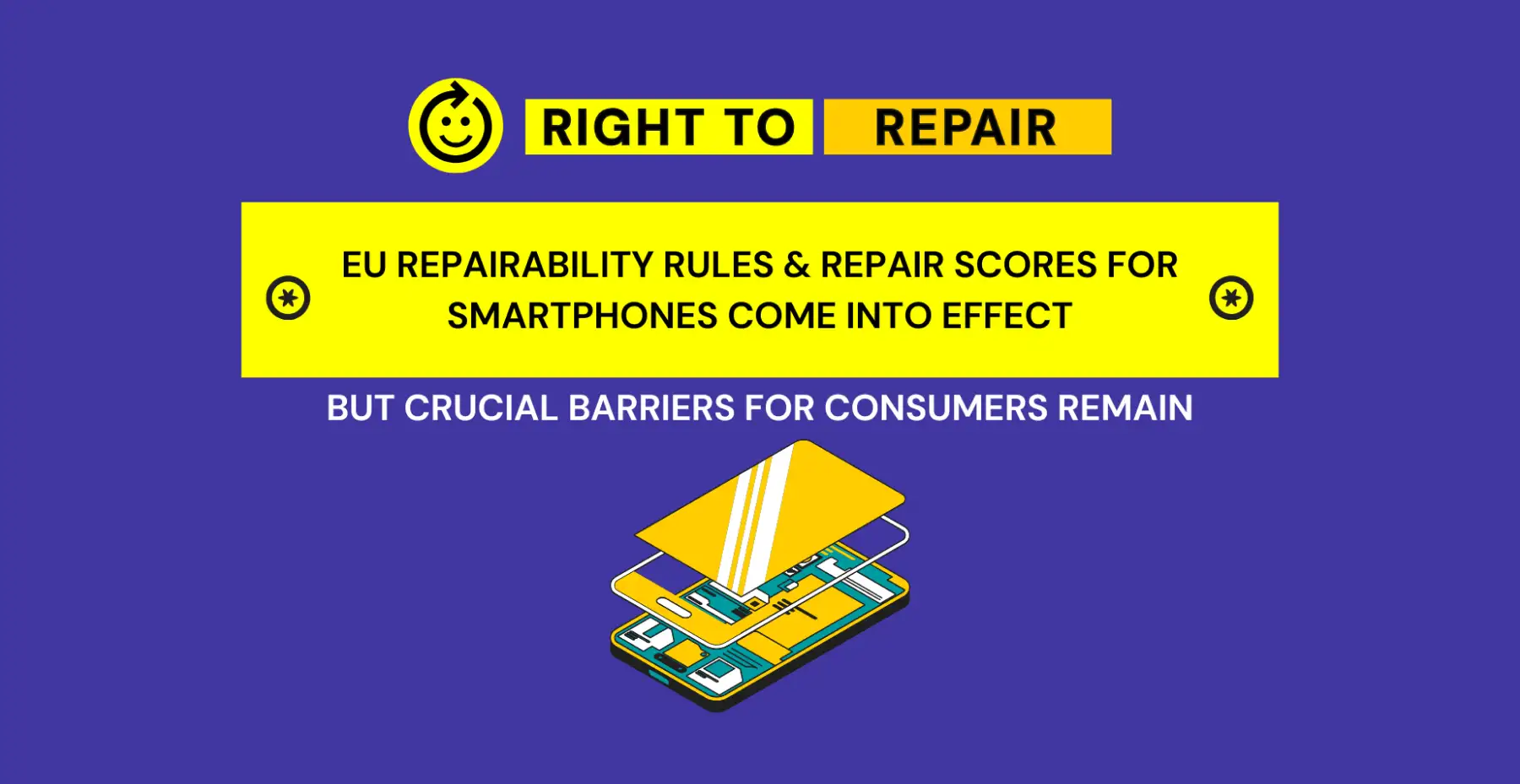 RIGHT TO REPAIR

EU REPAIRABILITY RULES & REPAIR SCORES FOR SMARTPHONES COME INTO EFFECT

BUT CRUCIAL BARRIERS FOR CONSUMERS REMAIN